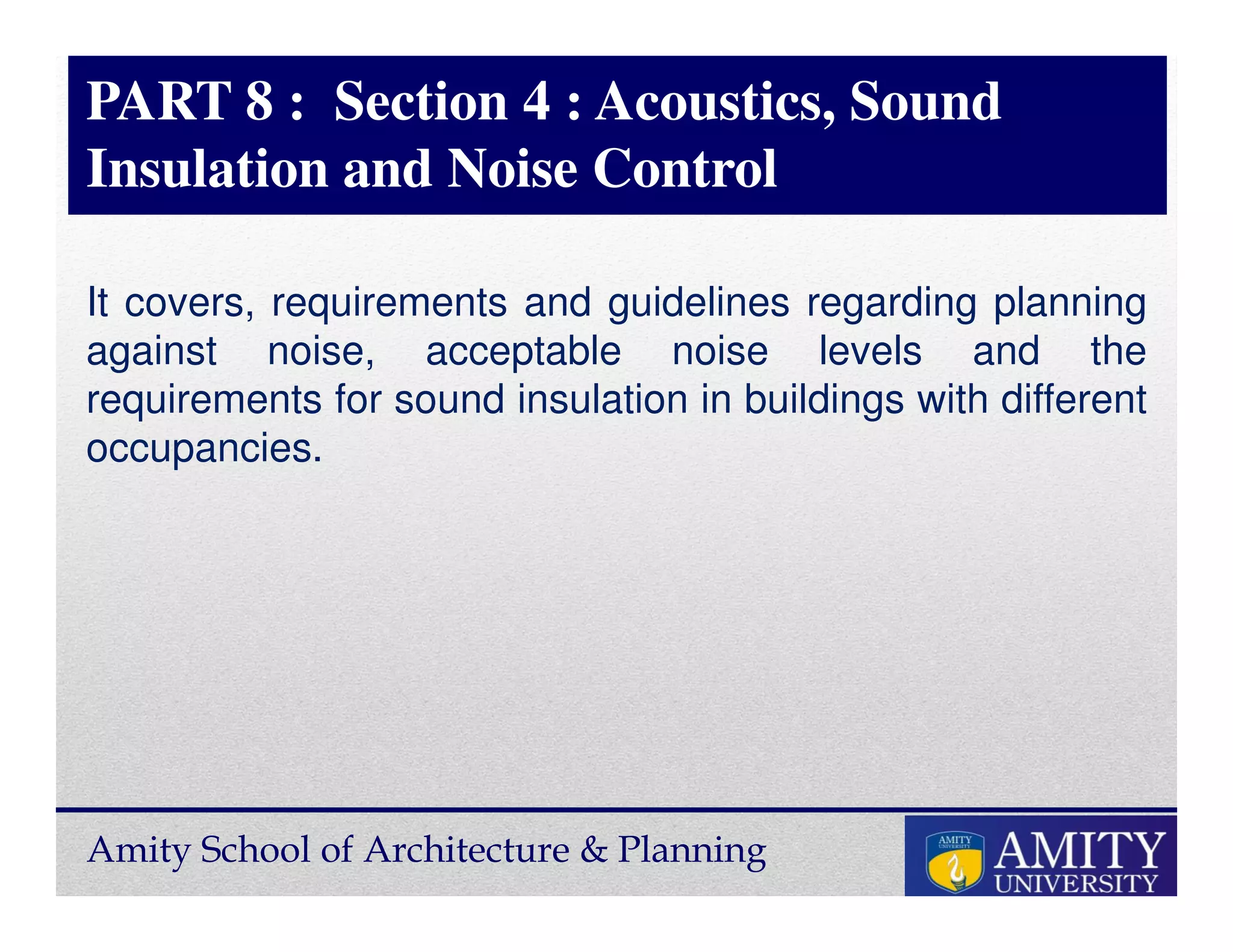 PART 8 : Section 4 : Acoustics, Sound Insulation and Noise Control

It covers, requirements and guidelines regarding planning against noise, acceptable noise levels and the requirements for sound insulation in buildings with different occupancies.

Amity School of Architecture & Planning

AMITY UNIVERSITY

AMITY UNIVERSITY